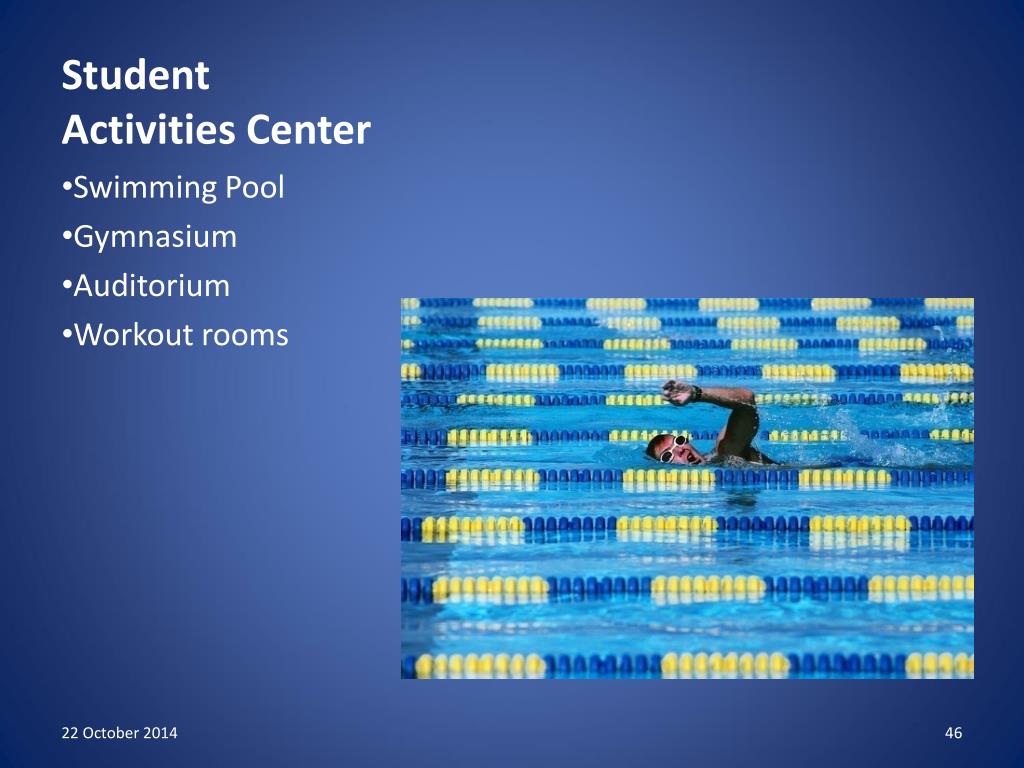 Student
Activities Center

•Swimming Pool
•Gymnasium
•Auditorium
•Workout rooms

22 October 2014

46